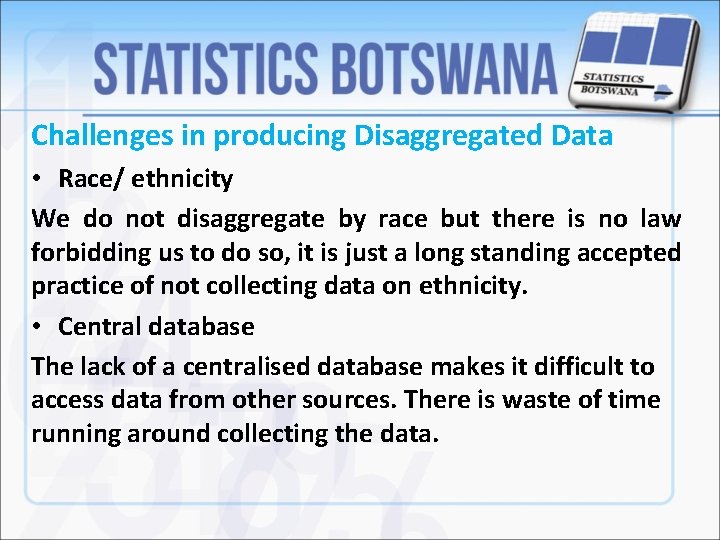 STATISTICS BOTSWANA

STATISTICS BOTSWANA

Challenges in producing Disaggregated Data

• Race/ ethnicity

We do not disaggregate by race but there is no law forbidding us to do so, it is just a long standing accepted practice of not collecting data on ethnicity.

• Central database

The lack of a centralised database makes it difficult to access data from other sources. There is waste of time running around collecting the data.